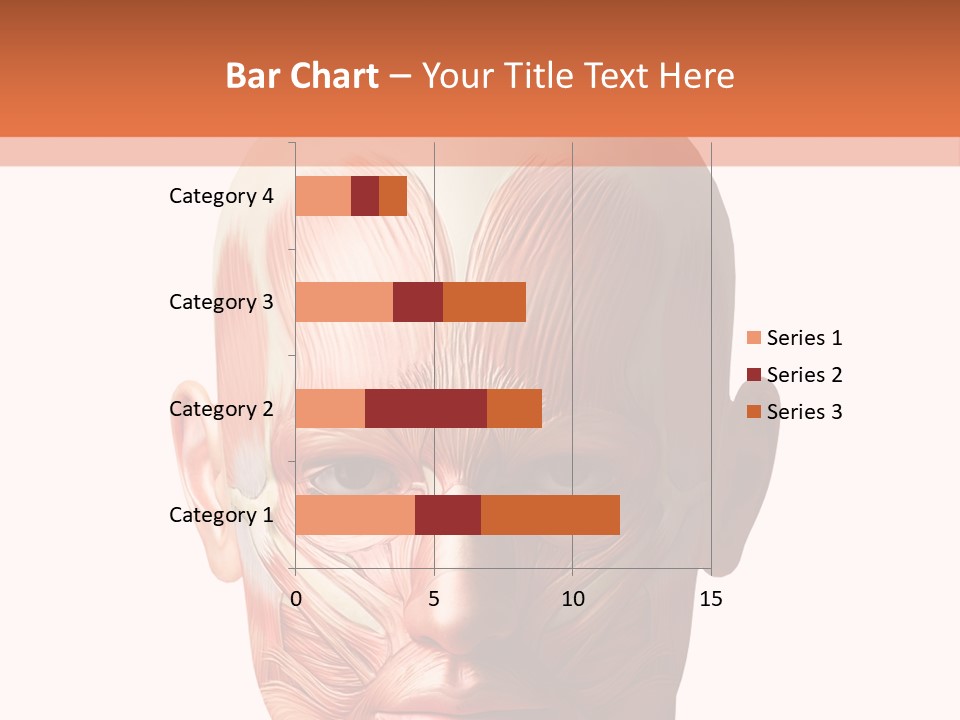 Bar Chart – Your Title Text Here

Category 4
Category 3
Category 2
Category 1

0 5 10 15

Series 1
Series 2
Series 3